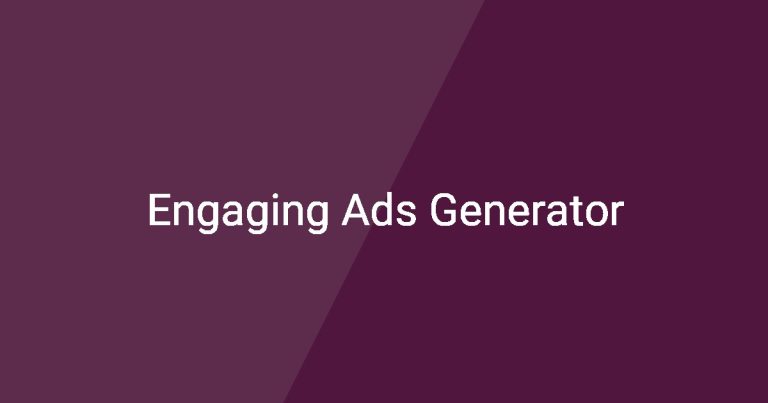 Engaging Ads Generator